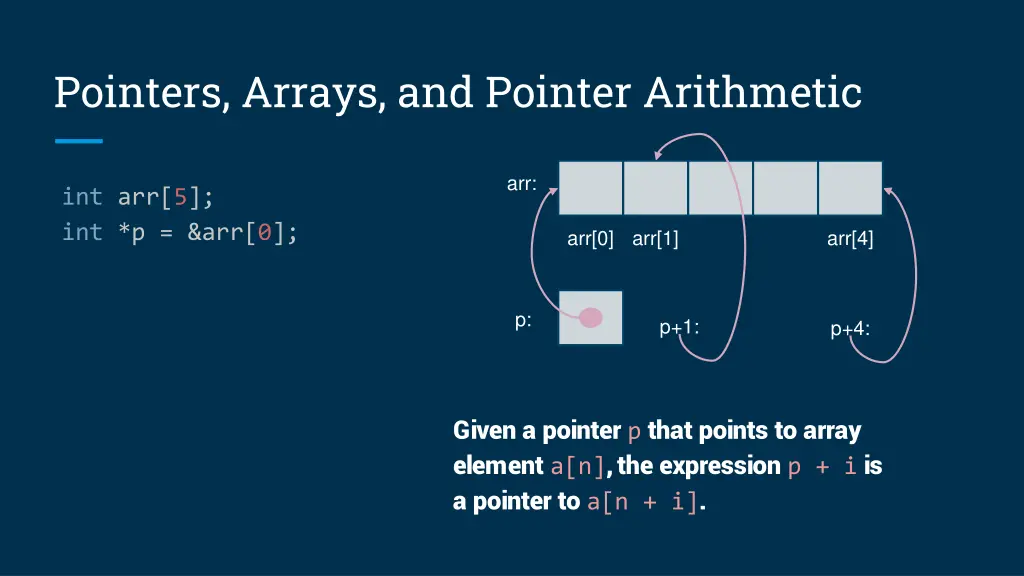 Pointers, Arrays, and Pointer Arithmetic

int arr[5];
int *p = &arr[0];

arr:

arr[0] arr[1] arr[4]

p:

p+1:

p+4:

Given a pointer p that points to array element a[n], the expression p + i is a pointer to a[n + i].